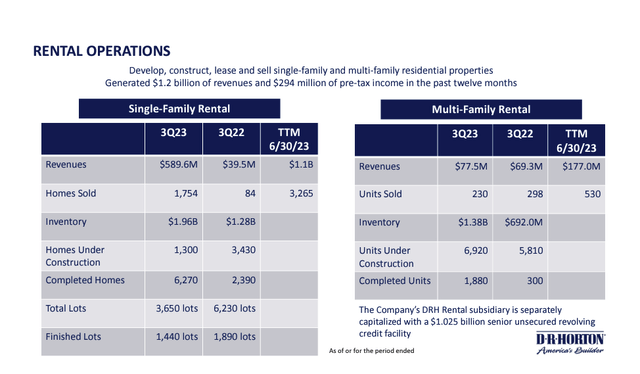 RENTAL OPERATIONS

Develop, construct, lease and sell single-family and multi-family residential properties
Generated $1.2 billion of revenues and $294 million of pre-tax income in the past twelve months

Single-Family Rental

| | 3Q23 | 3Q22 | TTM 6/30/23 |
|---|---|---|---|
| Revenues | $589.6M | $39.5M | $1.1B |
| Homes Sold | 1,754 | 84 | 3,265 |
| Inventory | $1.96B | $1.28B | |
| Homes Under Construction | 1,300 | 3,430 | |
| Completed Homes | 6,270 | 2,390 | |
| Total Lots | 3,650 lots | 6,230 lots | |
| Finished Lots | 1,440 lots | 1,890 lots | |

Multi-Family Rental

| | 3Q23 | 3Q22 | TTM 6/30/23 |
|---|---|---|---|
| Revenues | $77.5M | $69.3M | $177.0M |
| Units Sold | 230 | 298 | 530 |
| Inventory | $1.38B | $692.0M | |
| Units Under Construction | 6,920 | 5,810 | |
| Completed Units | 1,880 | 300 | |

The Company's DRH Rental subsidiary is separately capitalized with a $1.025 billion senior unsecured revolving credit facility

As of or for the period ended

D·R·HORTON
America's Builder